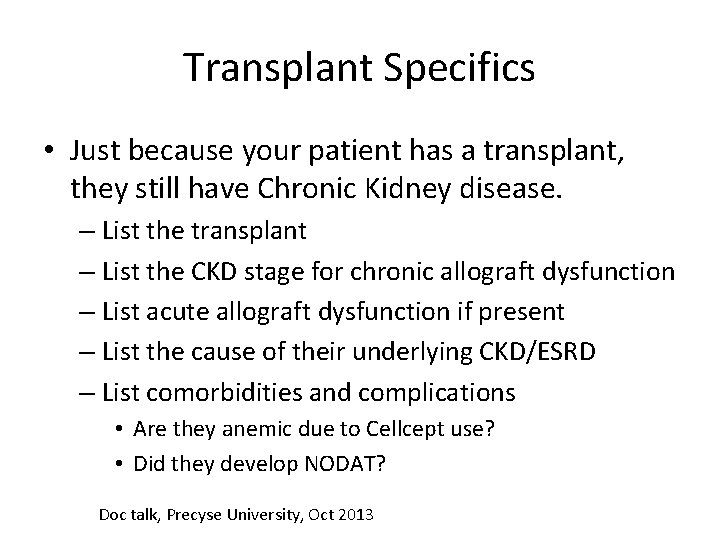 Transplant Specifics

• Just because your patient has a transplant, they still have Chronic Kidney disease.
– List the transplant
– List the CKD stage for chronic allograft dysfunction
– List acute allograft dysfunction if present
– List the cause of their underlying CKD/ESRD
– List comorbidities and complications
• Are they anemic due to Cellcept use?
• Did they develop NODAT?

Doc talk, Precyse University, Oct 2013